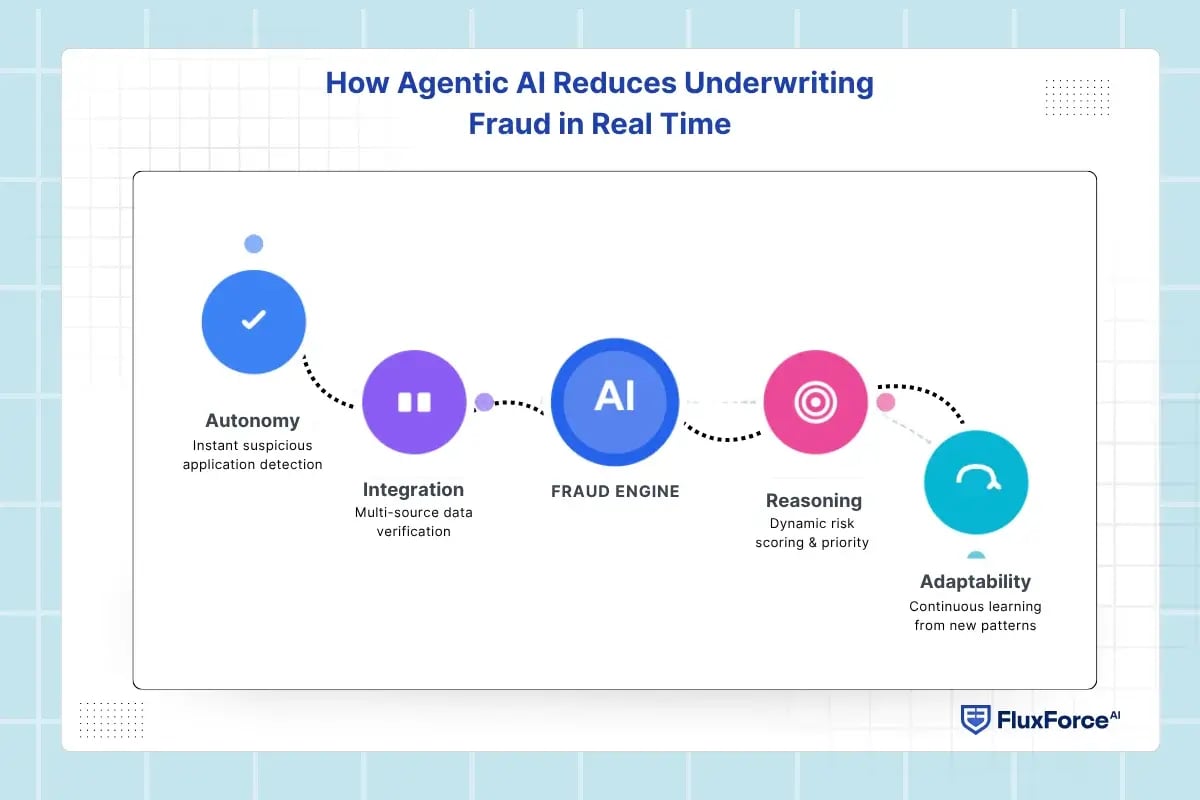 How Agentic AI Reduces Underwriting Fraud in Real Time

Autonomy
Instant suspicious application detection

Integration
Multi-source data verification

AI
FRAUD ENGINE

Reasoning
Dynamic risk scoring & priority

Adaptability
Continuous learning from new patterns

FluxForce AI